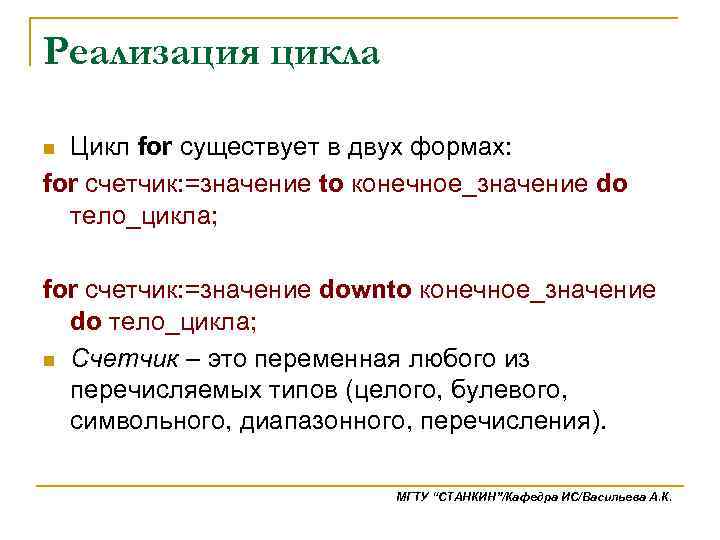 Реализация цикла

Цикл for существует в двух формах:

for счетчик:=значение to конечное_значение do тело_цикла;

for счетчик:=значение downto конечное_значение do тело_цикла;

Счетчик – это переменная любого из перечисляемых типов (целого, булевого, символьного, диапазонного, перечисления).

МГТУ "СТАНКИН"/Кафедра ИС/Васильева А.К.